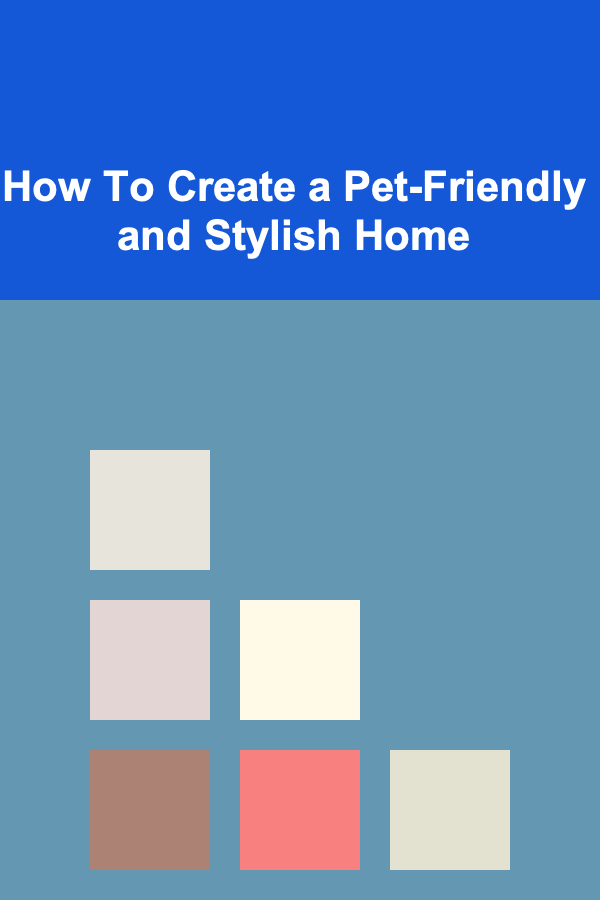 How To Create a Pet-Friendly and Stylish Home